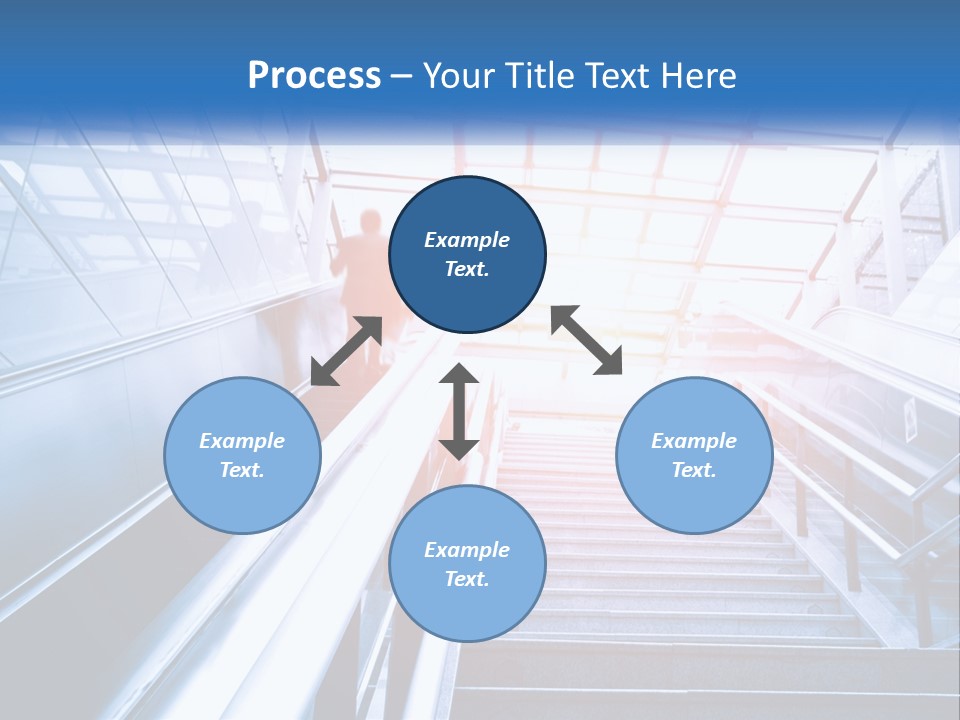 Process – Your Title Text Here

Example Text.

Example Text.

Example Text.

Example Text.